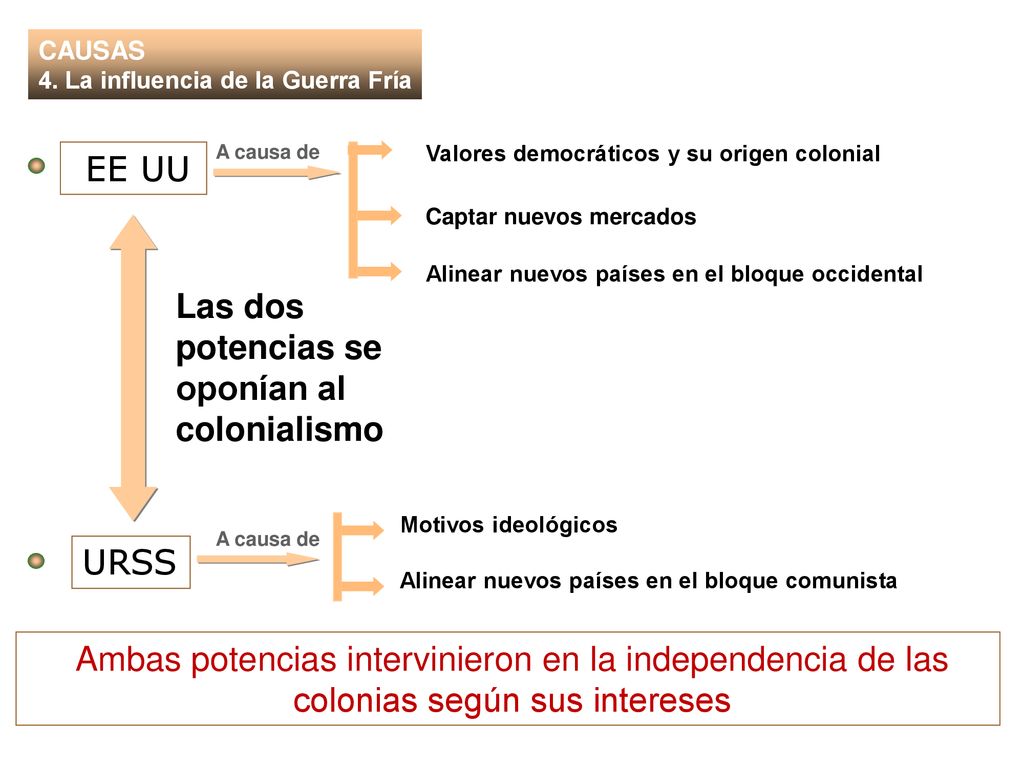 CAUSAS
4. La influencia de la Guerra Fría

EE UU

A causa de

Valores democráticos y su origen colonial

Captar nuevos mercados

Alinear nuevos países en el bloque occidental

Las dos potencias se oponían al colonialismo

URSS

A causa de

Motivos ideológicos

Alinear nuevos países en el bloque comunista

Ambas potencias intervinieron en la independencia de las colonias según sus intereses